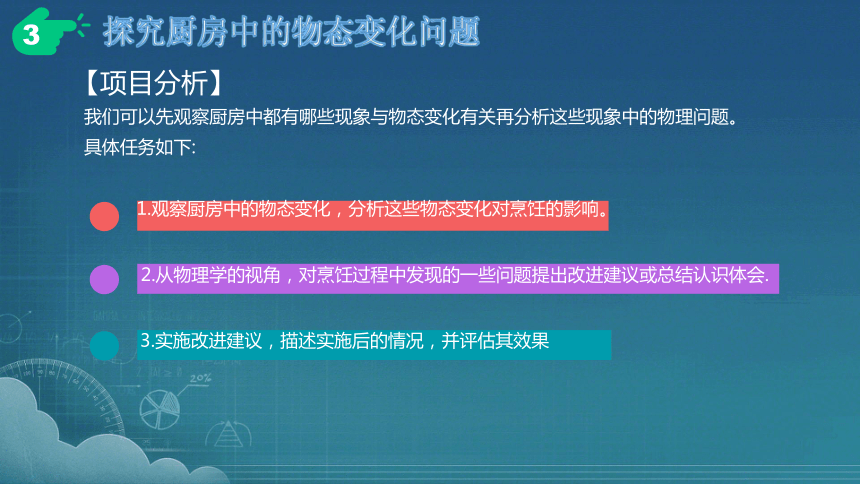 3 探究厨房中的物态变化问题

【项目分析】

我们可以先观察厨房中都有哪些现象与物态变化有关再分析这些现象中的物理问题。

具体任务如下:

1.观察厨房中的物态变化，分析这些物态变化对烹饪的影响。

2.从物理学的视角，对烹饪过程中发现的一些问题提出改进建议或总结认识体会.

3.实施改进建议，描述实施后的情况，并评估其效果

20%